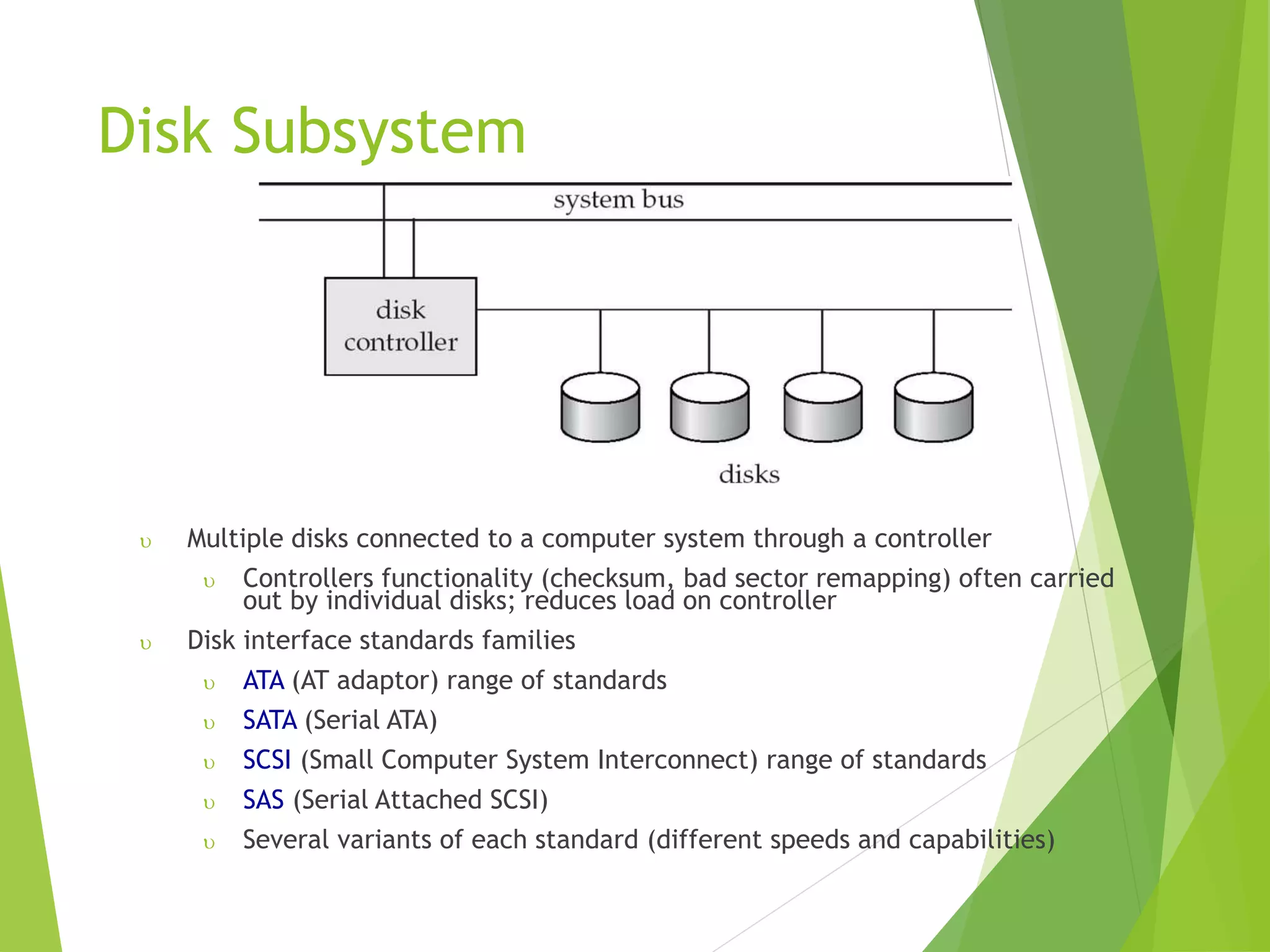 Disk Subsystem

system bus

disk controller

disks

υ Multiple disks connected to a computer system through a controller

υ Controllers functionality (checksum, bad sector remapping) often carried out by individual disks; reduces load on controller

υ Disk interface standards families

υ ATA (AT adaptor) range of standards

υ SATA (Serial ATA)

υ SCSI (Small Computer System Interconnect) range of standards

υ SAS (Serial Attached SCSI)

υ Several variants of each standard (different speeds and capabilities)